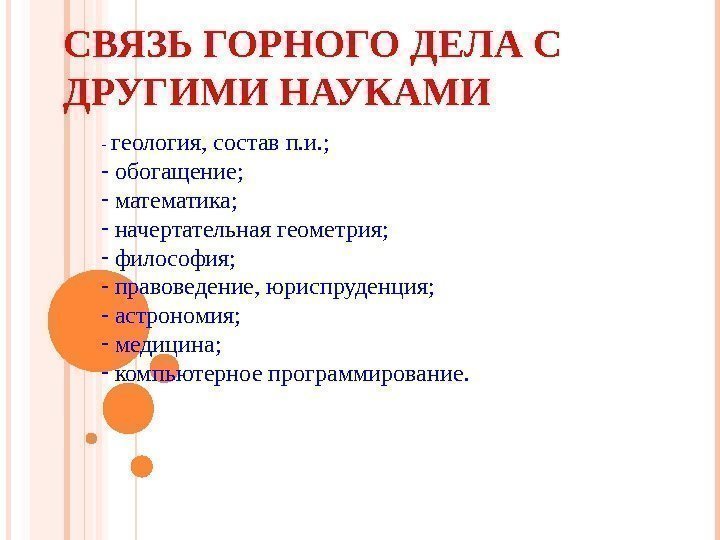 СВЯЗЬ ГОРНОГО ДЕЛА С ДРУГИМИ НАУКАМИ

- геология, состав п.и.;
- обогащение;
- математика;
- начертательная геометрия;
- философия;
- правоведение, юриспруденция;
- астрономия;
- медицина;
- компьютерное программирование.